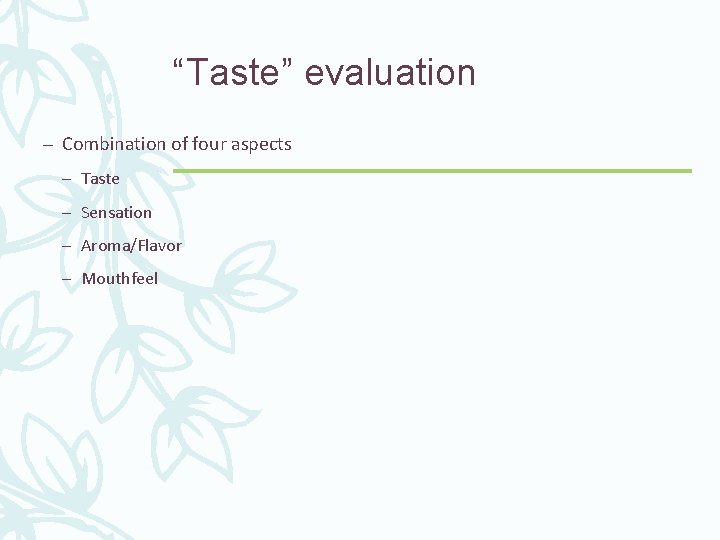 “Taste” evaluation

– Combination of four aspects
– Taste
– Sensation
– Aroma/Flavor
– Mouthfeel